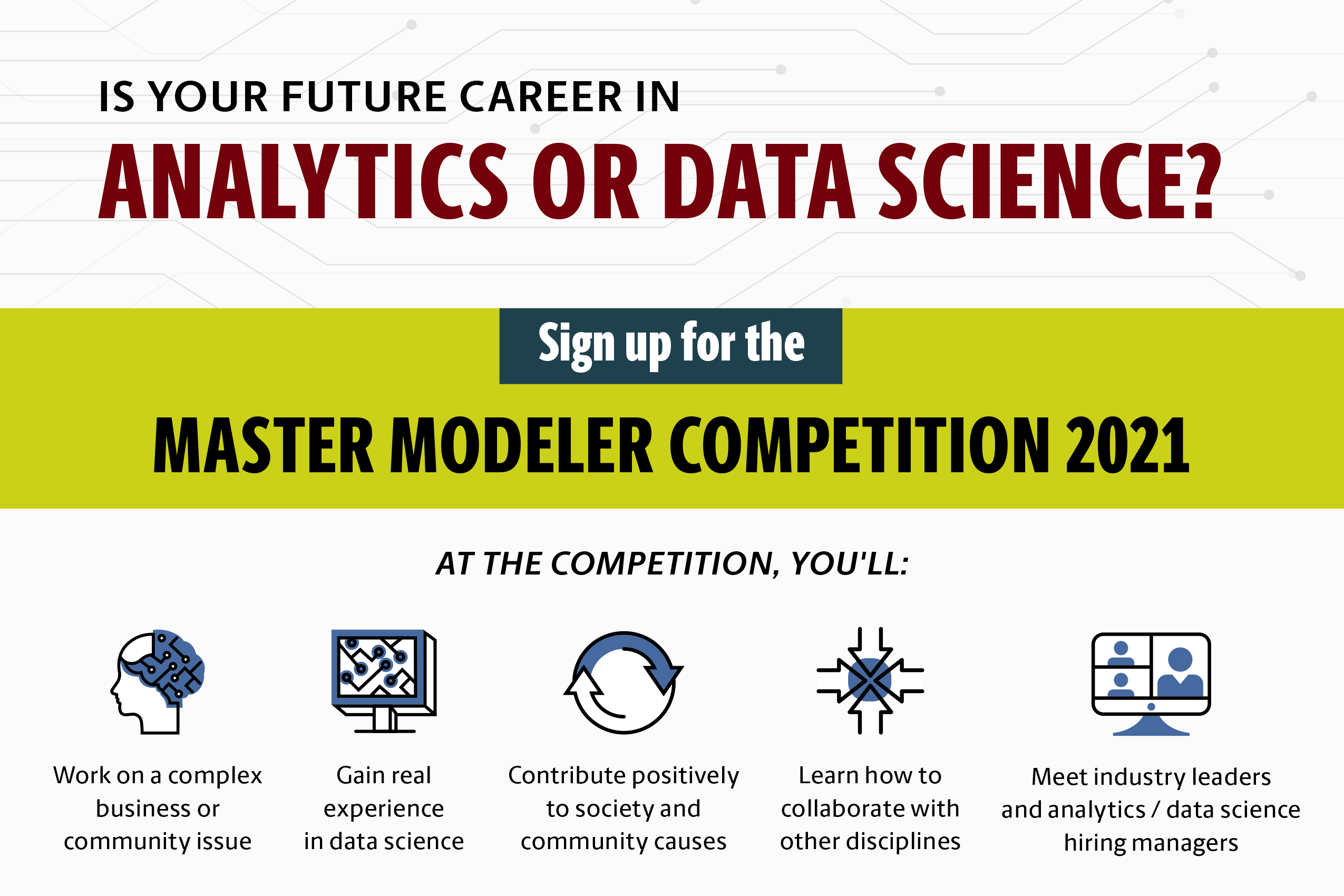 IS YOUR FUTURE CAREER IN
ANALYTICS OR DATA SCIENCE?

Sign up for the
MASTER MODELER COMPETITION 2021

AT THE COMPETITION, YOU'LL:

Work on a complex business or community issue

Gain real experience in data science

Contribute positively to society and community causes

Learn how to collaborate with other disciplines

Meet industry leaders and analytics / data science hiring managers